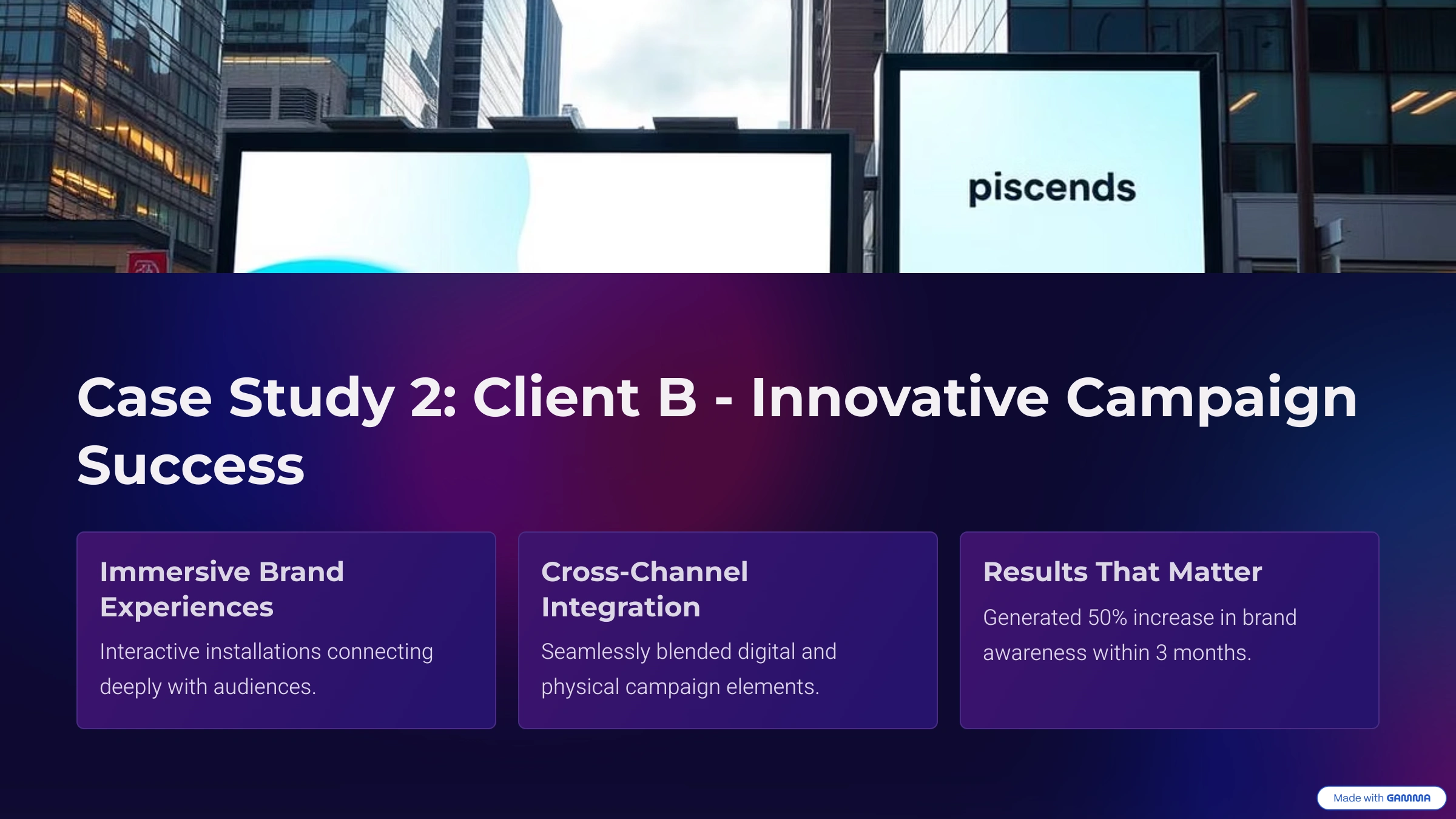 piscends

Case Study 2: Client B - Innovative Campaign Success

Immersive Brand Experiences

Interactive installations connecting deeply with audiences.

Cross-Channel Integration

Seamlessly blended digital and physical campaign elements.

Results That Matter

Generated 50% increase in brand awareness within 3 months.

Made with GAMMA